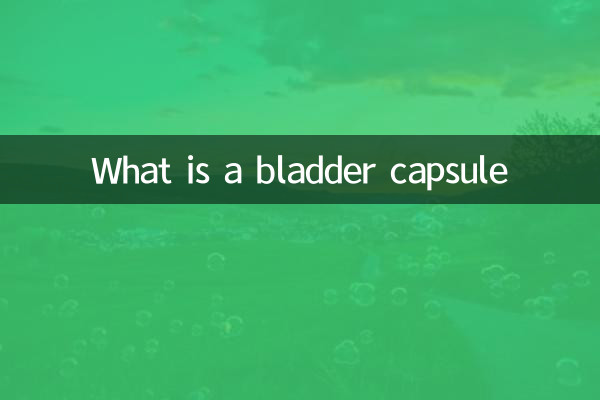 What is a bladder capsule